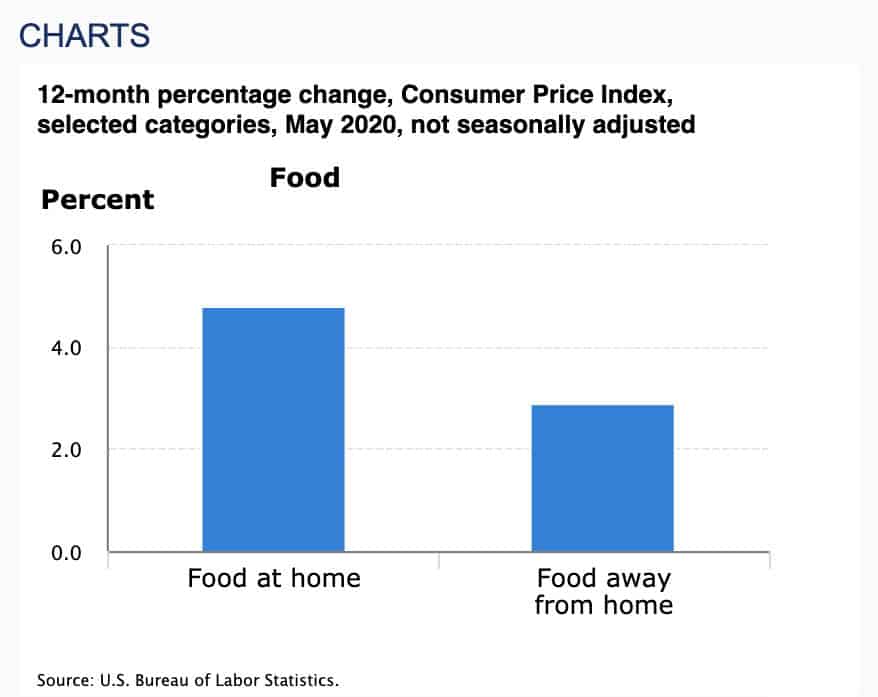 CHARTS

12-month percentage change, Consumer Price Index, selected categories, May 2020, not seasonally adjusted

Food

Percent

6.0

4.0

2.0

0.0

Food at home

Food away from home

Source: U.S. Bureau of Labor Statistics.